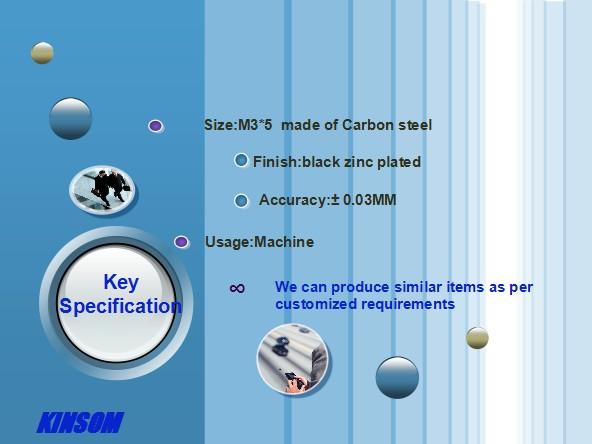 Size:M3*5 made of Carbon steel

Finish:black zinc plated

Accuracy:± 0.03MM

Usage:Machine

Key Specification

∞ We can produce similar items as per customized requirements

KINSOM